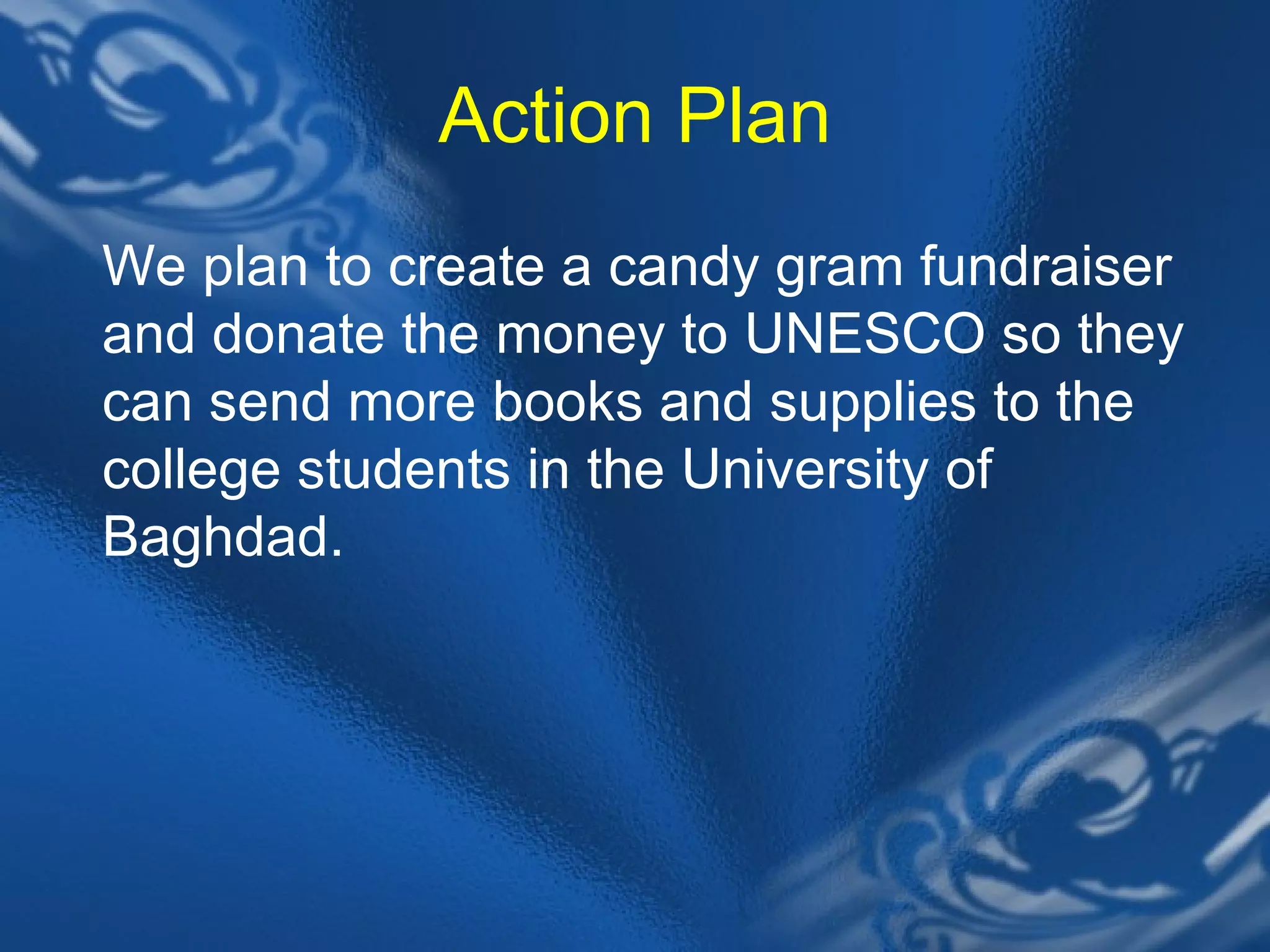 Action Plan

We plan to create a candy gram fundraiser and donate the money to UNESCO so they can send more books and supplies to the college students in the University of Baghdad.